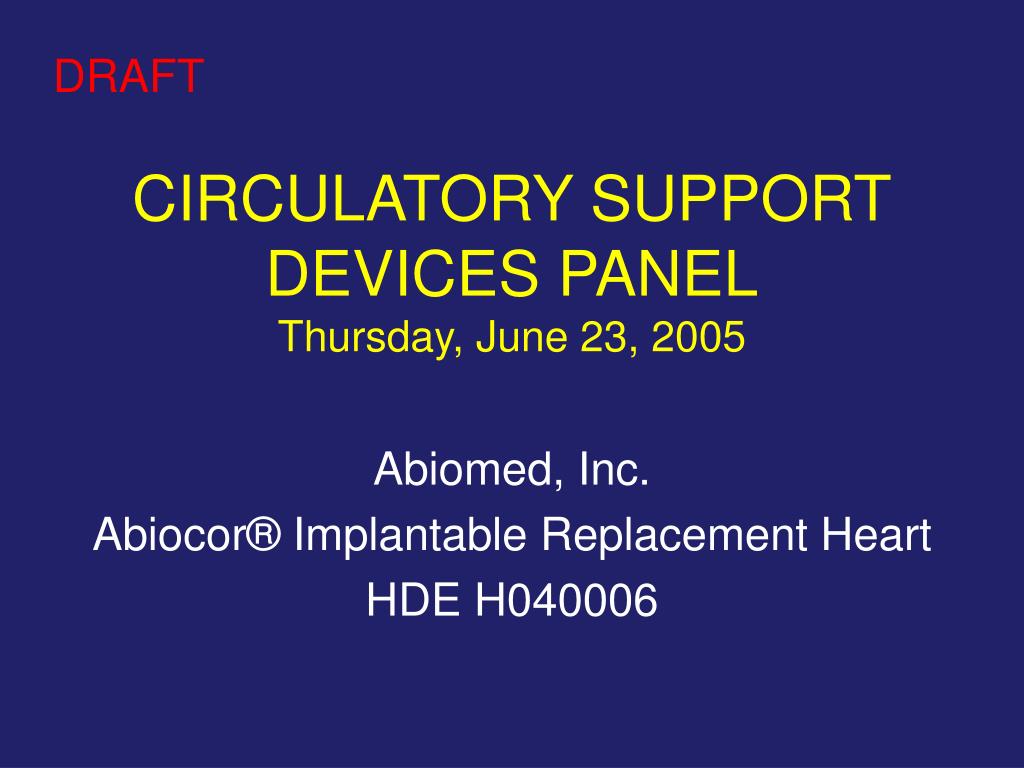 DRAFT

CIRCULATORY SUPPORT DEVICES PANEL
Thursday, June 23, 2005

Abiomed, Inc.
Abiocor® Implantable Replacement Heart
HDE H040006